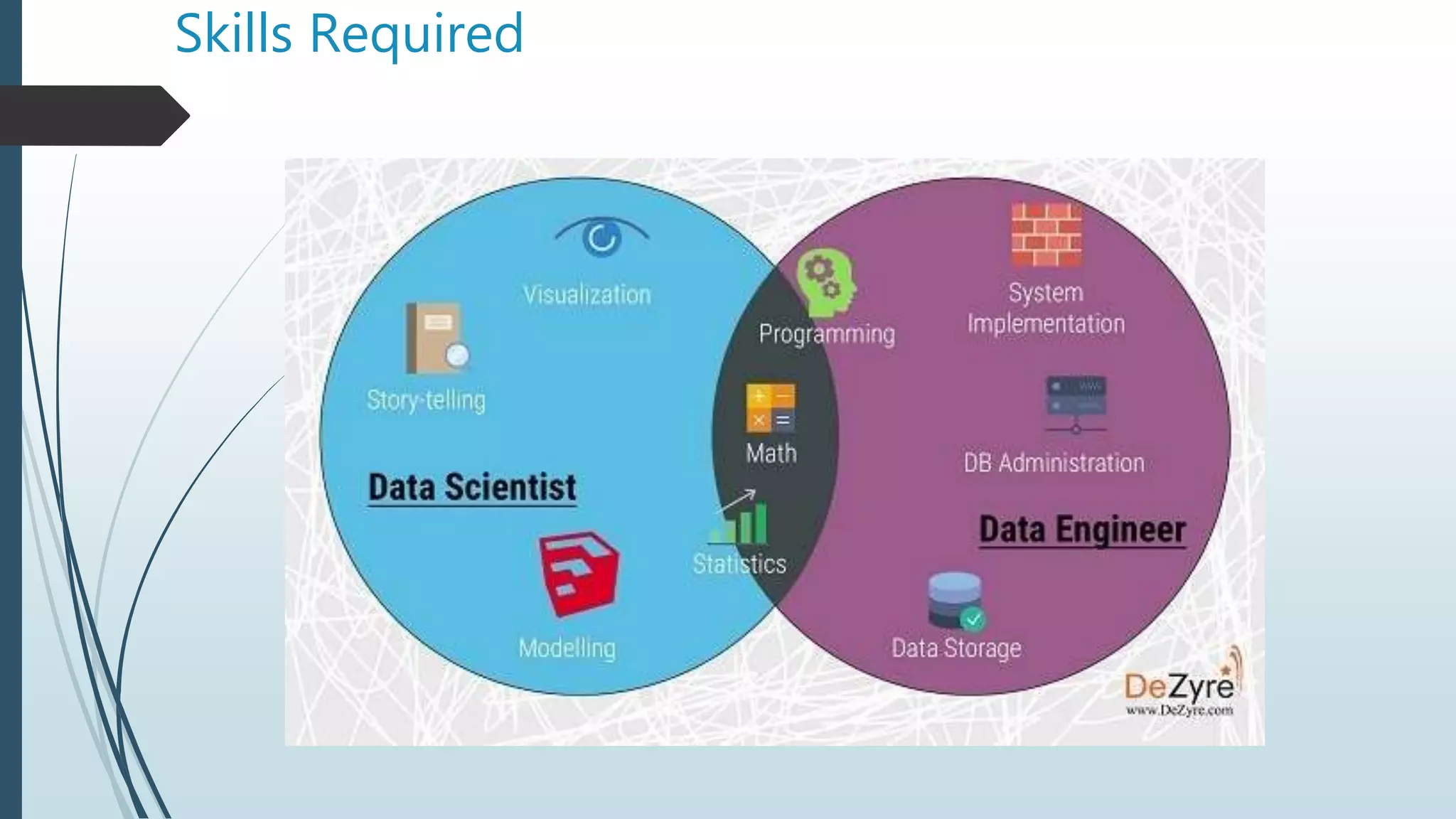 Skills Required

Visualization

Story-telling

Data Scientist

Modelling

Programming

Math

Statistics

System Implementation

DB Administration

Data Engineer

Data Storage

DeZyre
www.DeZyre.com